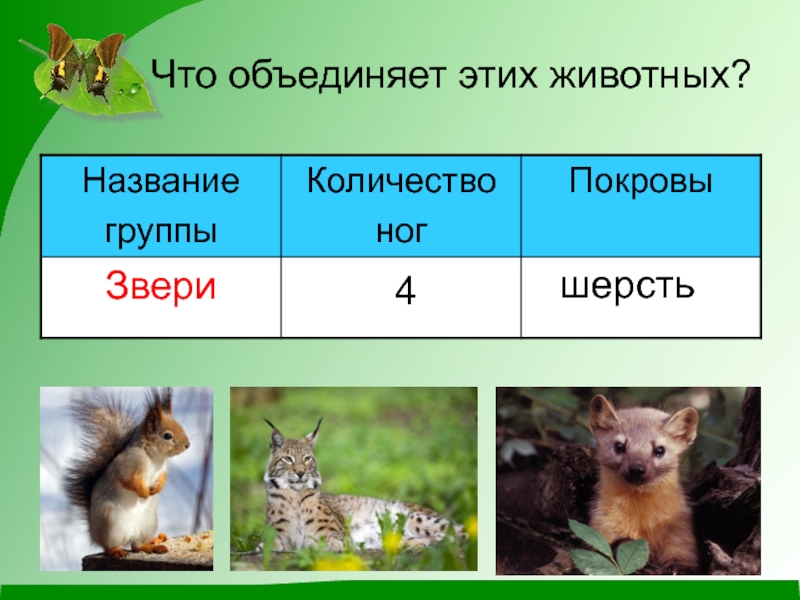 Что объединяет этих животных?

| Название группы | Количество ног | Покровы |
|---|---|---|
| Звери | 4 | шерсть |